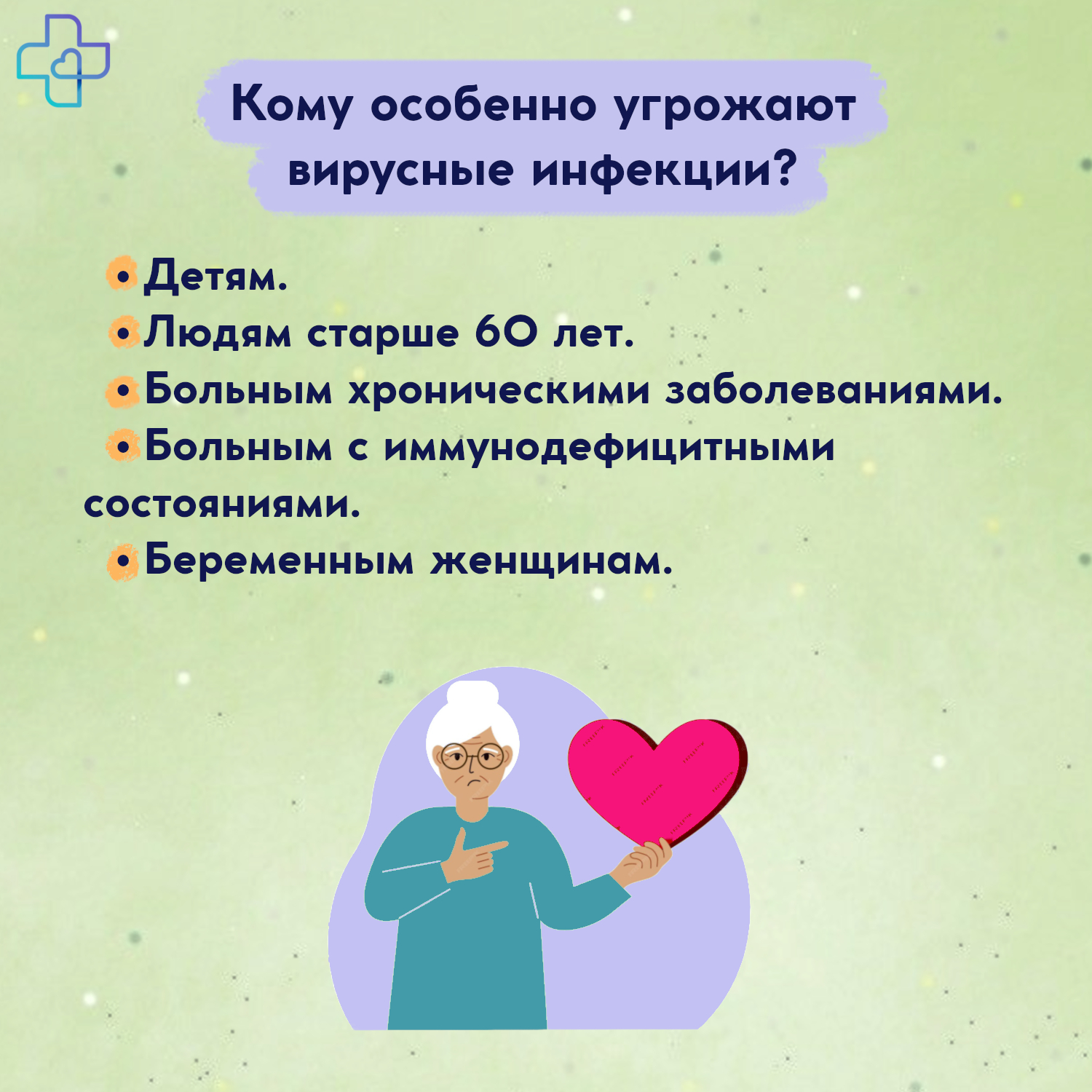 Кому особенно угрожают вирусные инфекции?

• Детям.
• Людям старше 60 лет.
• Больным хроническими заболеваниями.
• Больным с иммунодефицитными состояниями.
• Беременным женщинам.